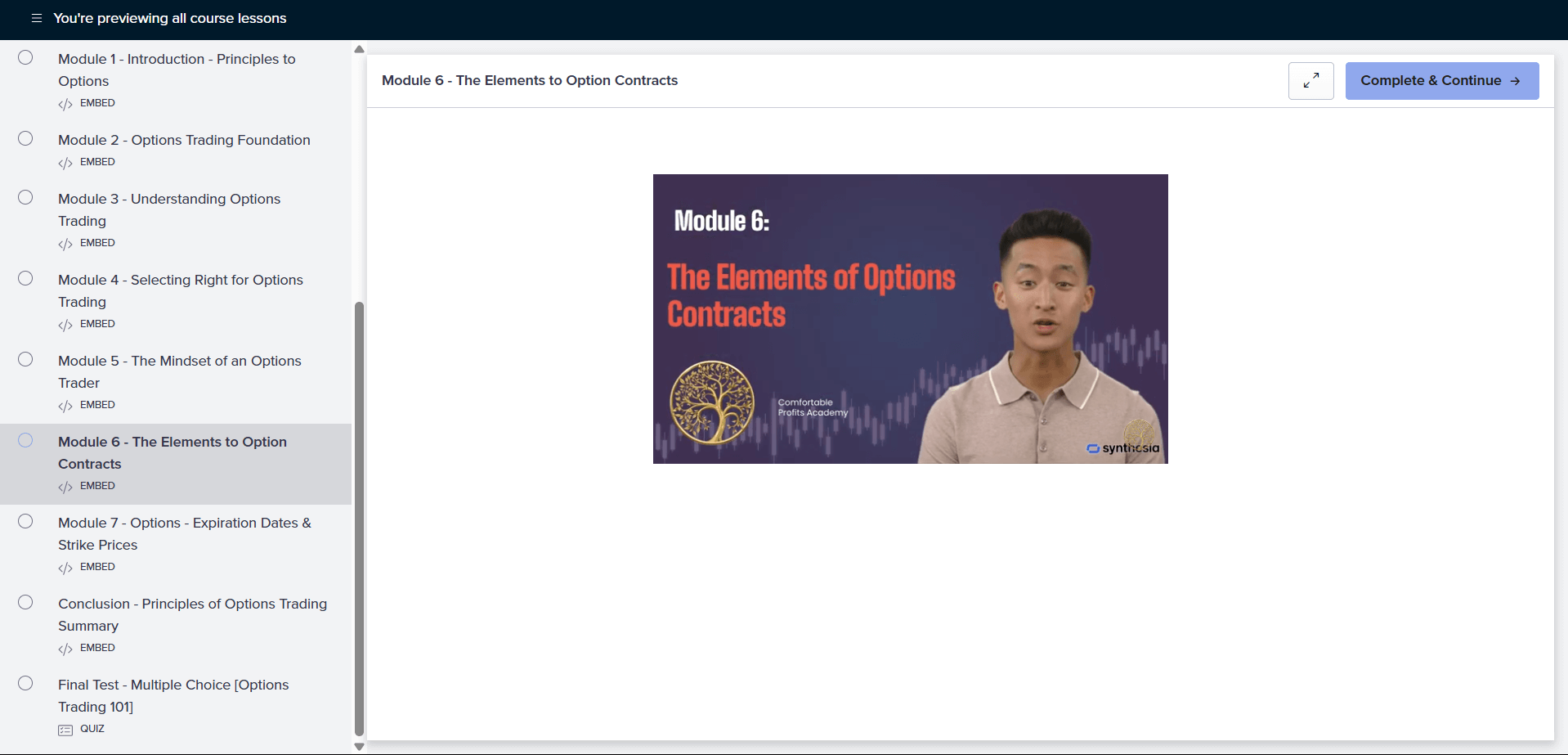 You're previewing all course lessons

Module 1 - Introduction - Principles to Options
EMBED

Module 2 - Options Trading Foundation
EMBED

Module 3 - Understanding Options Trading
EMBED

Module 4 - Selecting Right for Options Trading
EMBED

Module 5 - The Mindset of an Options Trader
EMBED

Module 6 - The Elements to Option Contracts
EMBED

Module 7 - Options - Expiration Dates & Strike Prices
EMBED

Conclusion - Principles of Options Trading Summary
EMBED

Final Test - Multiple Choice [Options Trading 101]
QUIZ

Module 6 - The Elements to Option Contracts

Complete & Continue →

Module 6:

The Elements of Options Contracts

Comfortable Profits Academy

synthesia